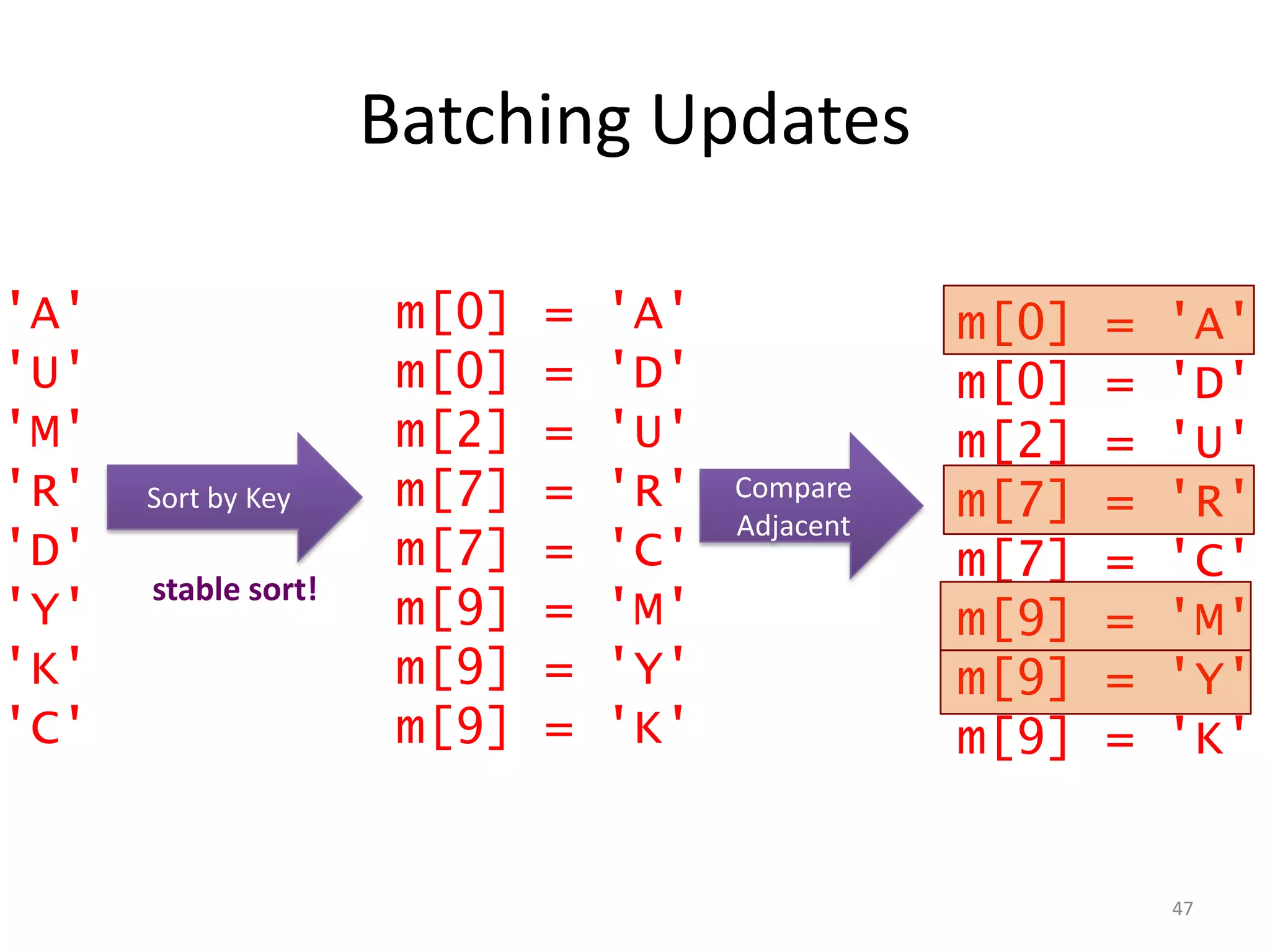 Batching Updates

'A'
'U'
'M'
'R'
'D'
'Y'
'K'
'C'

Sort by Key

stable sort!

m[0] = 'A'
m[0] = 'D'
m[2] = 'U'
m[7] = 'R'
m[7] = 'C'
m[9] = 'M'
m[9] = 'Y'
m[9] = 'K'

Compare Adjacent

m[0] = 'A'
m[0] = 'D'
m[2] = 'U'
m[7] = 'R'
m[7] = 'C'
m[9] = 'M'
m[9] = 'Y'
m[9] = 'K'

47